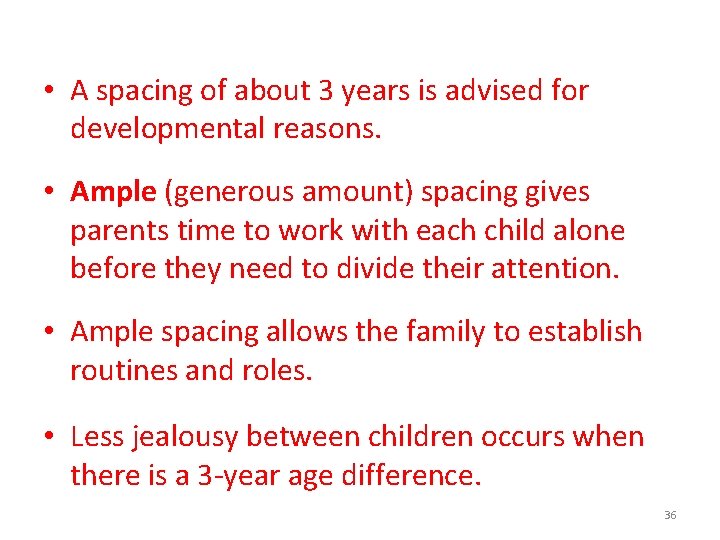 • A spacing of about 3 years is advised for developmental reasons.

• Ample (generous amount) spacing gives parents time to work with each child alone before they need to divide their attention.

• Ample spacing allows the family to establish routines and roles.

• Less jealousy between children occurs when there is a 3-year age difference.

36